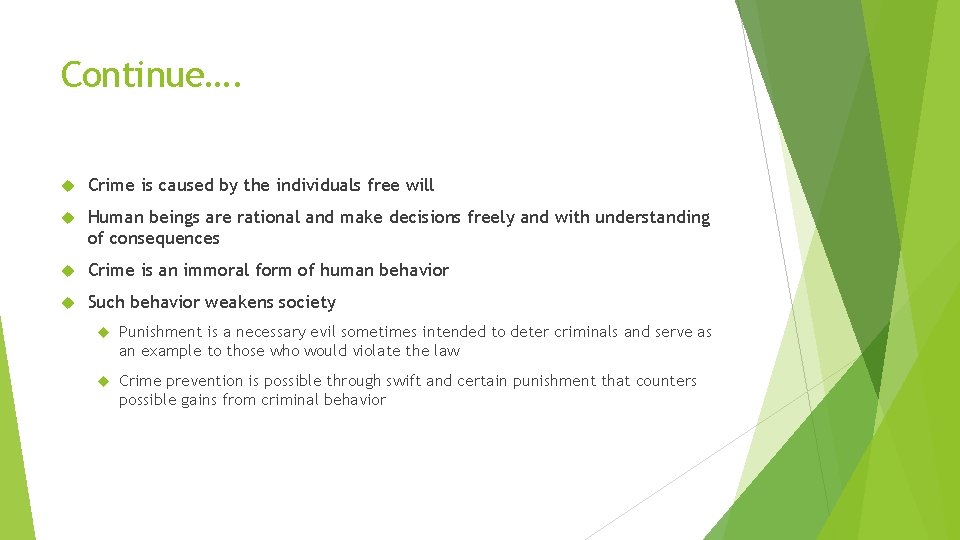 Continue….

Crime is caused by the individuals free will

Human beings are rational and make decisions freely and with understanding of consequences

Crime is an immoral form of human behavior

Such behavior weakens society

Punishment is a necessary evil sometimes intended to deter criminals and serve as an example to those who would violate the law

Crime prevention is possible through swift and certain punishment that counters possible gains from criminal behavior